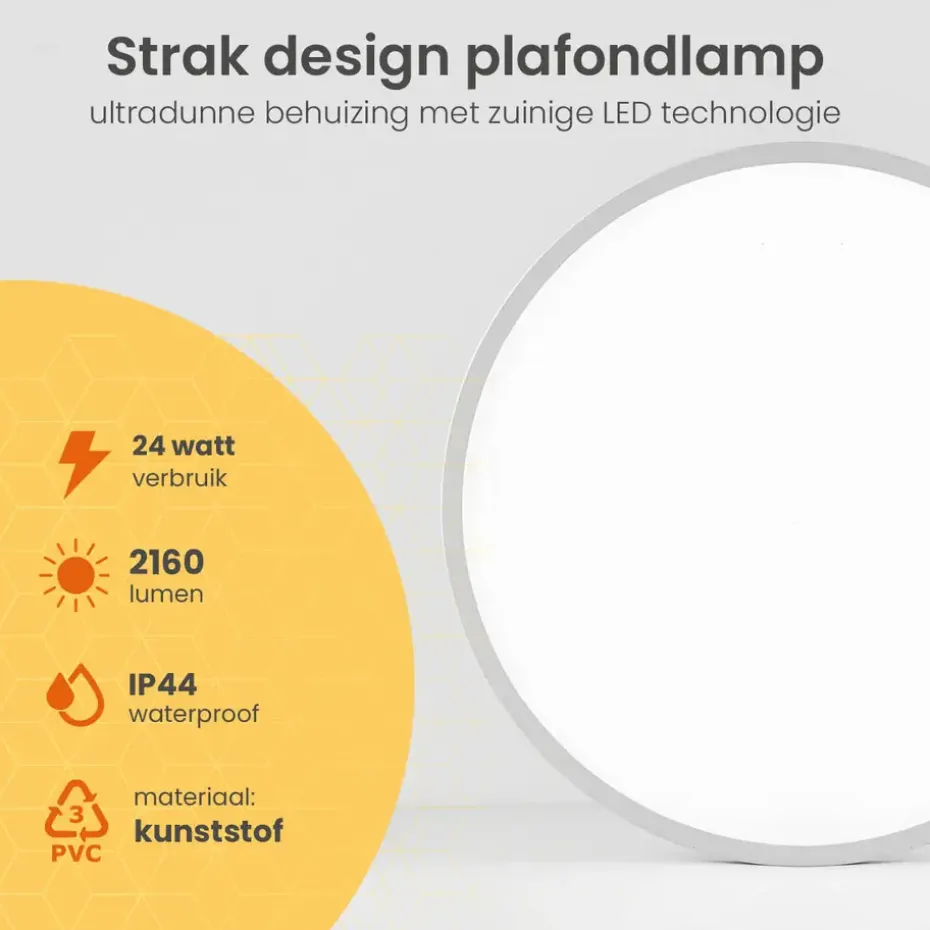 Strak design plafondlamp
ultradunne behuizing met zuinige LED technologie

24 watt
verbruik

2160
lumen

IP44
waterproof

3
PVC
materiaal:
kunststof